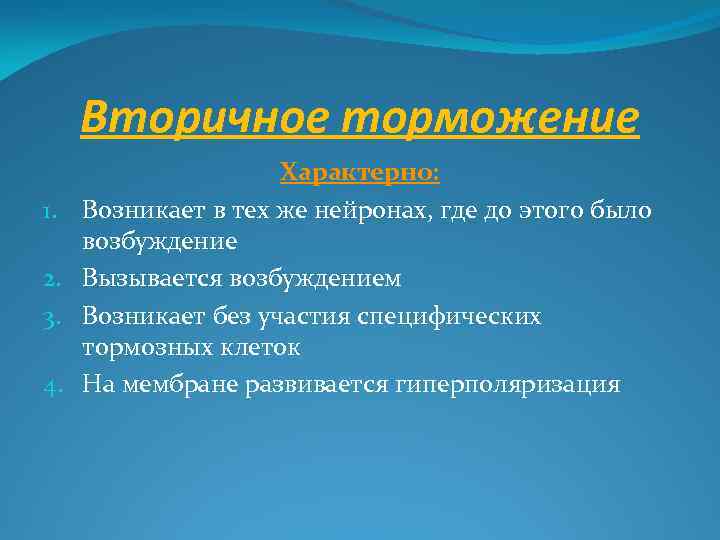 Вторичное торможение

Характерно:

1. Возникает в тех же нейронах, где до этого было возбуждение
2. Вызывается возбуждением
3. Возникает без участия специфических тормозных клеток
4. На мембране развивается гиперполяризация